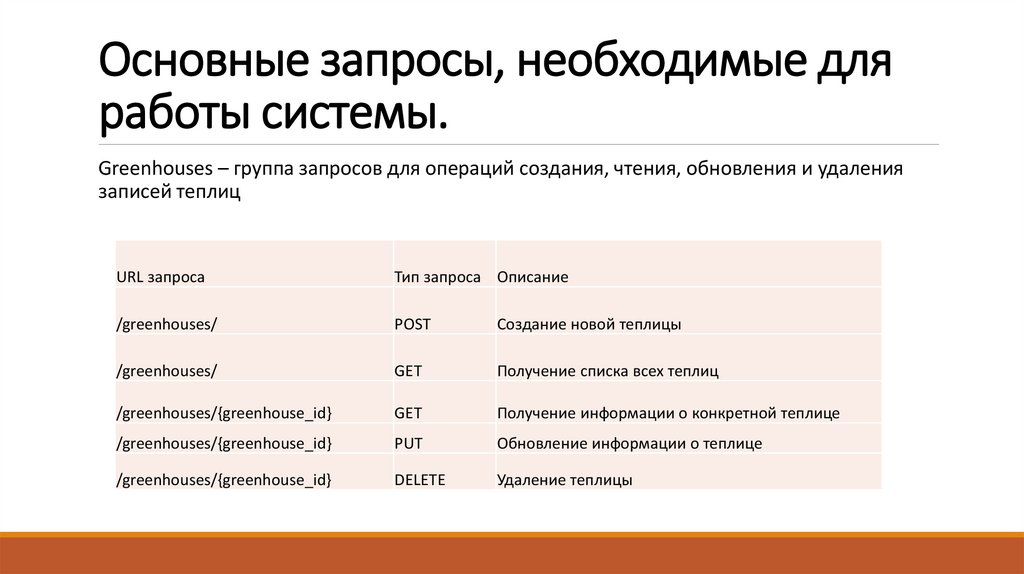 Основные запросы, необходимые для работы системы.

Greenhouses – группа запросов для операций создания, чтения, обновления и удаления записей теплиц

| URL запроса | Тип запроса | Описание |
|---|---|---|
| /greenhouses/ | POST | Создание новой теплицы |
| /greenhouses/ | GET | Получение списка всех теплиц |
| /greenhouses/{greenhouse_id} | GET | Получение информации о конкретной теплице |
| /greenhouses/{greenhouse_id} | PUT | Обновление информации о теплице |
| /greenhouses/{greenhouse_id} | DELETE | Удаление теплицы |